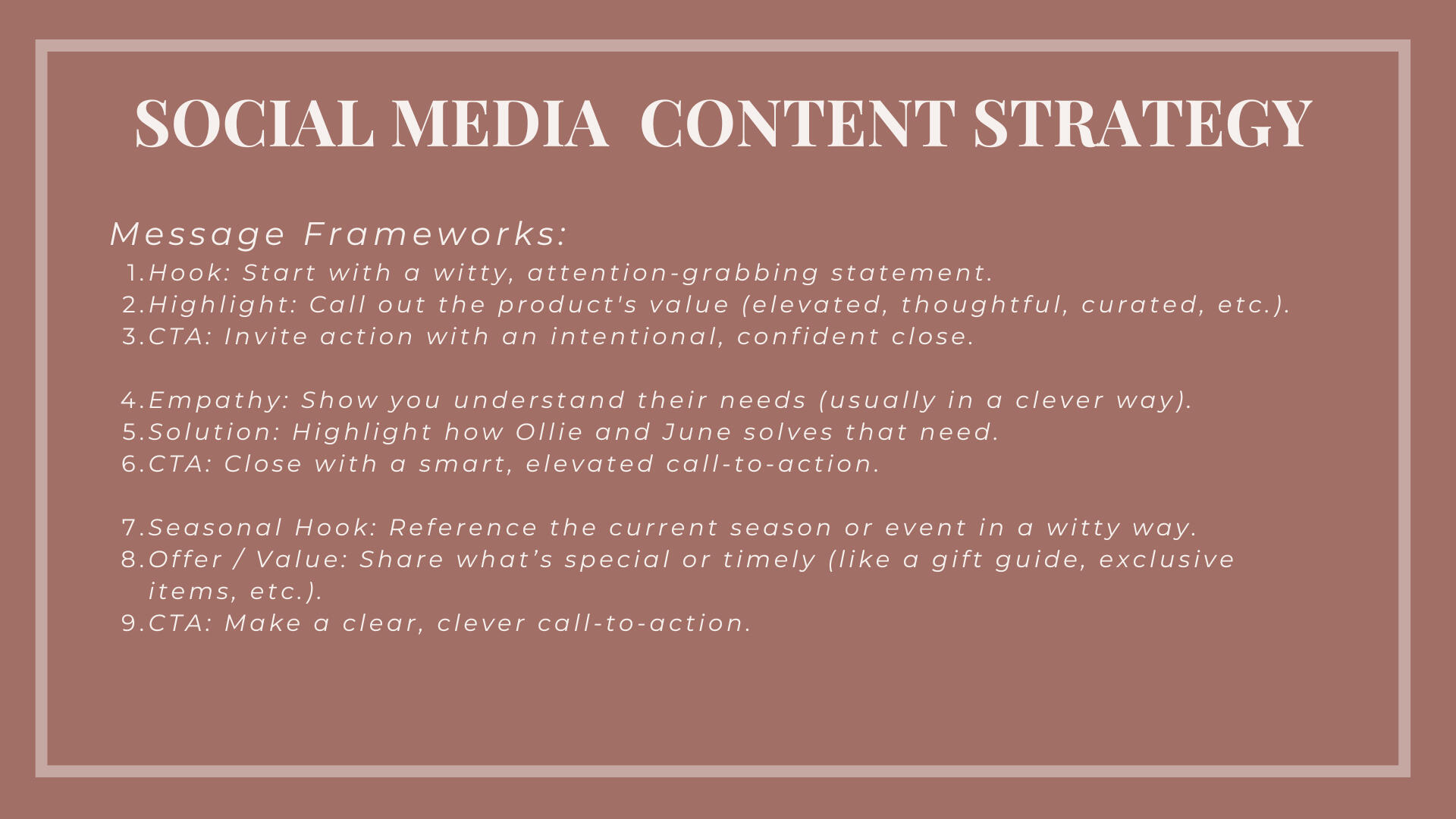 SOCIAL MEDIA CONTENT STRATEGY

Message Frameworks:
1. Hook: Start with a witty, attention-grabbing statement.
2. Highlight: Call out the product's value (elevated, thoughtful, curated, etc.).
3. CTA: Invite action with an intentional, confident close.

4. Empathy: Show you understand their needs (usually in a clever way).
5. Solution: Highlight how Ollie and June solves that need.
6. CTA: Close with a smart, elevated call-to-action.

7. Seasonal Hook: Reference the current season or event in a witty way.
8. Offer / Value: Share what’s special or timely (like a gift guide, exclusive items, etc.).
9. CTA: Make a clear, clever call-to-action.